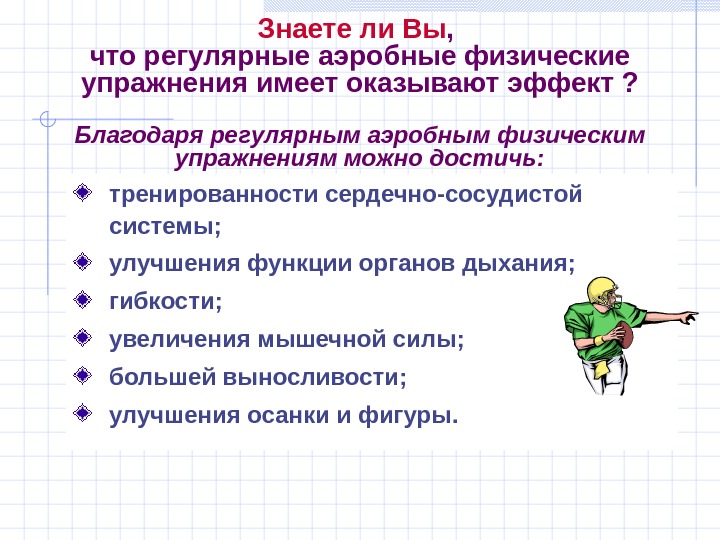 Знаете ли Вы, что регулярные аэробные физические упражнения имеет оказывают эффект ?

Благодаря регулярным аэробным физическим упражнениям можно достичь:

тренированности сердечно-сосудистой системы;

улучшения функции органов дыхания;

гибкости;

увеличения мышечной силы;

большей выносливости;

улучшения осанки и фигуры.